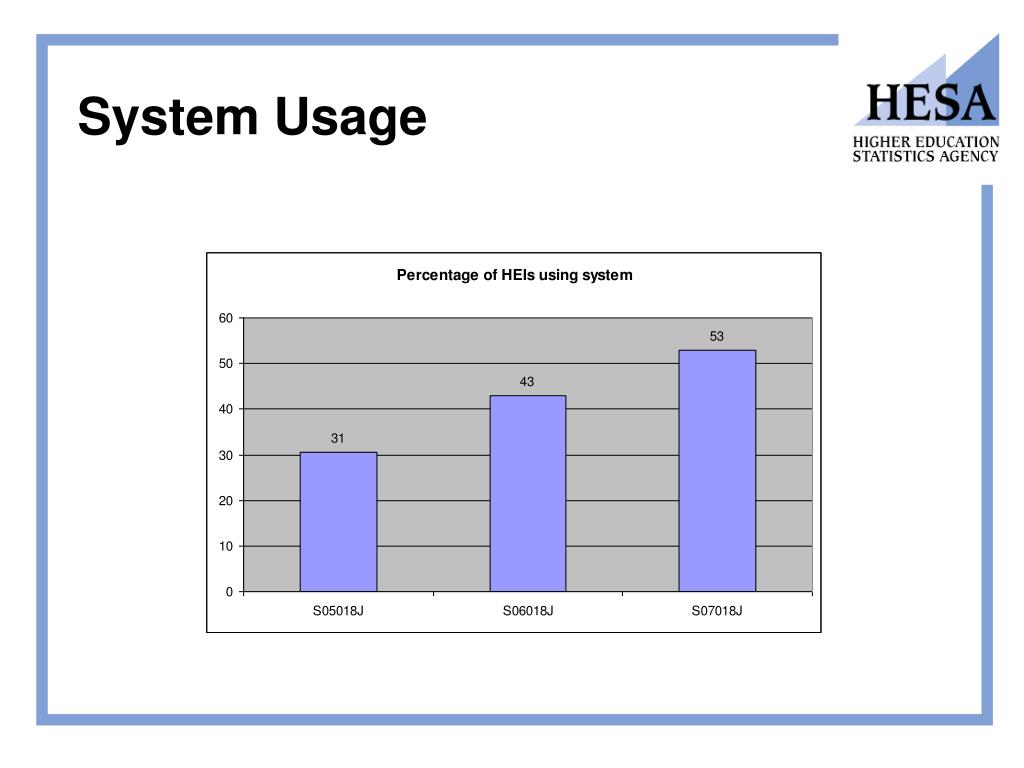 System Usage

HESA
HIGHER EDUCATION
STATISTICS AGENCY

Percentage of HEIs using system

60
50
40
30
20
10
0

31
43
53

S05018J
S06018J
S07018J